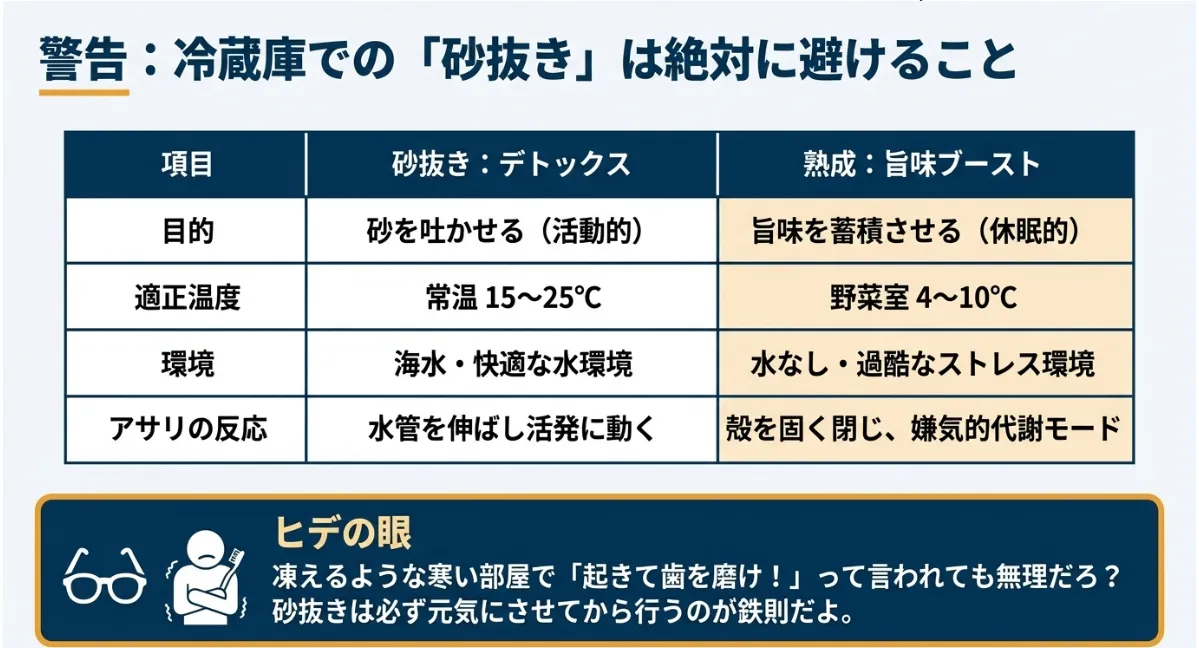 警告：冷蔵庫での「砂抜き」は絶対に避けること

| 項目 | 砂抜き：デトックス | 熟成：旨味ブースト |
|---|---|---|
| 目的 | 砂を吐かせる（活動的） | 旨味を蓄積させる（休眠的） |
| 適正温度 | 常温 15〜25℃ | 野菜室 4〜10℃ |
| 環境 | 海水・快適な水環境 | 水なし・過酷なストレス環境 |
| アサリの反応 | 水管を伸ばし活発に動く | 殻を固く閉じ、嫌気的代謝モード |

ヒデの眼
凍えるような寒い部屋で「起きて歯を磨け！」って言われても無理だろ？
砂抜きは必ず元気にさせてから行うのが鉄則だよ。